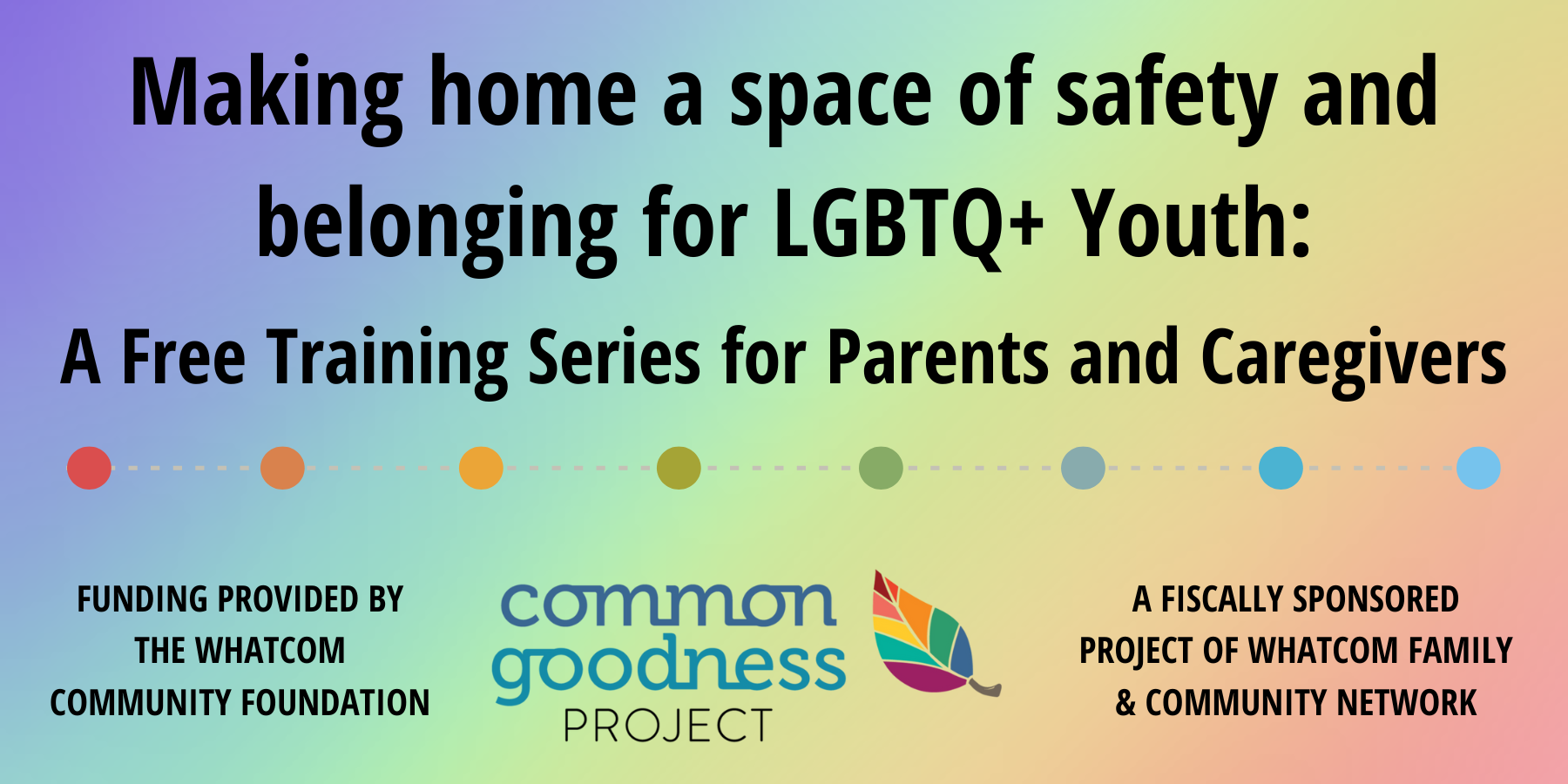 Making home a space of safety and belonging for LGBTQ+ Youth:

A Free Training Series for Parents and Caregivers

FUNDING PROVIDED BY THE WHATCOM COMMUNITY FOUNDATION

common goodness PROJECT

A FISCALLY SPONSORED PROJECT OF WHATCOM FAMILY & COMMUNITY NETWORK